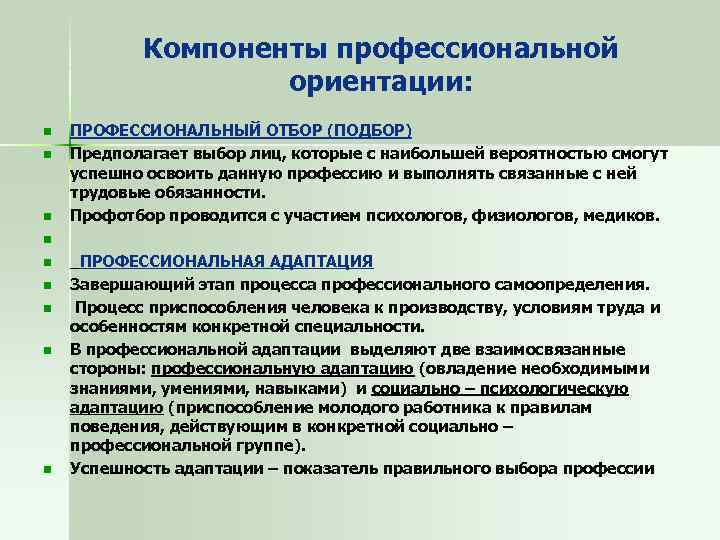 Компоненты профессиональной ориентации:

ПРОФЕССИОНАЛЬНЫЙ ОТБОР (ПОДБОР)

Предполагает выбор лиц, которые с наибольшей вероятностью смогут успешно освоить данную профессию и выполнять связанные с ней трудовые обязанности.

Профотбор проводится с участием психологов, физиологов, медиков.

ПРОФЕССИОНАЛЬНАЯ АДАПТАЦИЯ

Завершающий этап процесса профессионального самоопределения.

Процесс приспособления человека к производству, условиям труда и особенностям конкретной специальности.

В профессиональной адаптации выделяют две взаимосвязанные стороны: профессиональную адаптацию (овладение необходимыми знаниями, умениями, навыками) и социально – психологическую адаптацию (приспособление молодого работника к правилам поведения, действующим в конкретной социально – профессиональной группе).

Успешность адаптации – показатель правильного выбора профессии